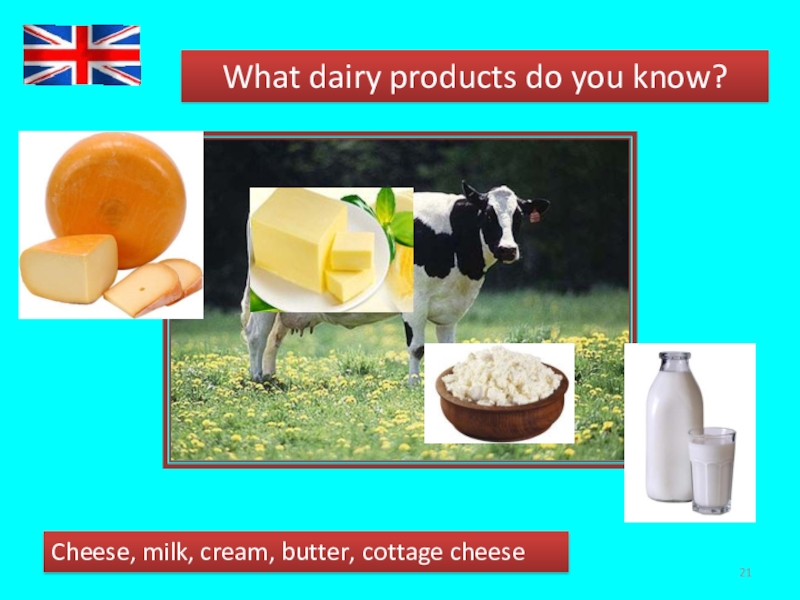 What dairy products do you know?

Cheese, milk, cream, butter, cottage cheese

21